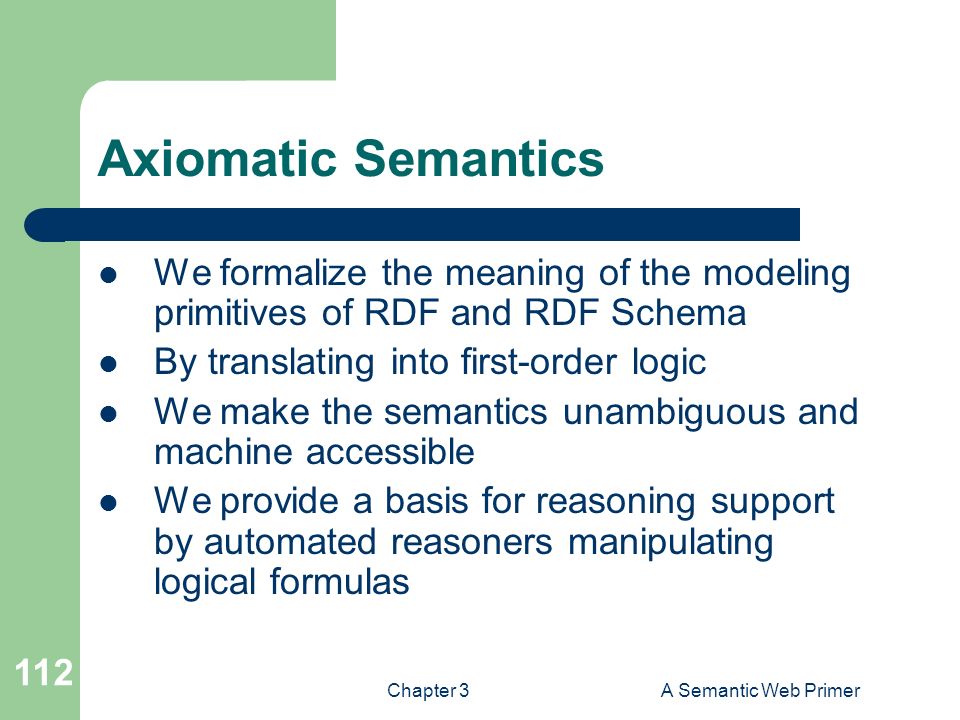 Axiomatic Semantics

- We formalize the meaning of the modeling primitives of RDF and RDF Schema
- By translating into first-order logic
- We make the semantics unambiguous and machine accessible
- We provide a basis for reasoning support by automated reasoners manipulating logical formulas

112

Chapter 3

A Semantic Web Primer